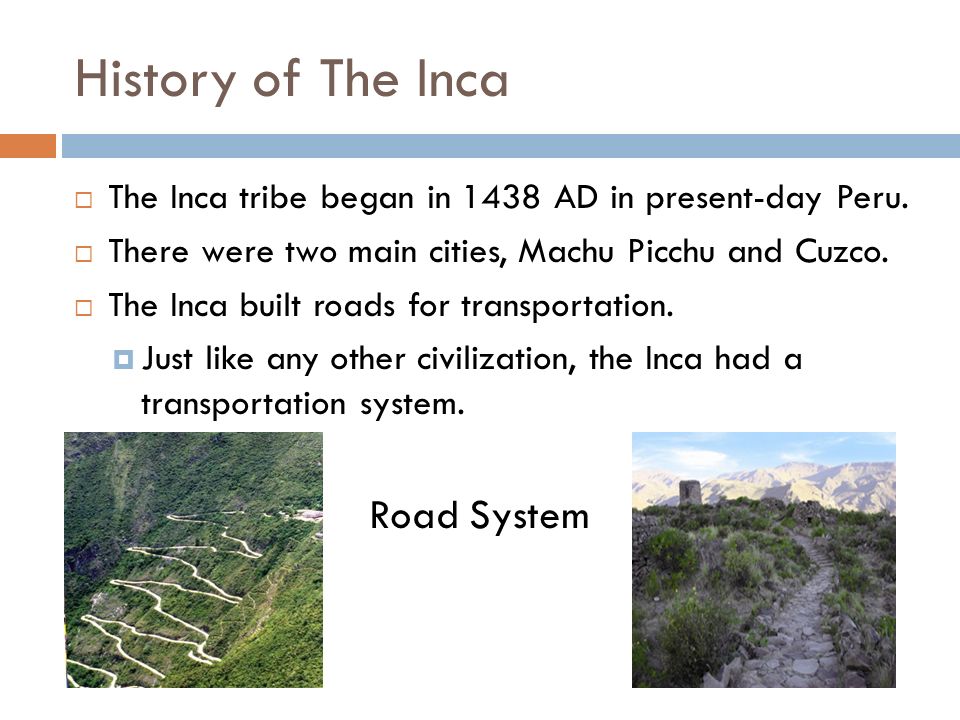 History of The Inca

The Inca tribe began in 1438 AD in present-day Peru.

There were two main cities, Machu Picchu and Cuzco.

The Inca built roads for transportation.

Just like any other civilization, the Inca had a transportation system.

Road System